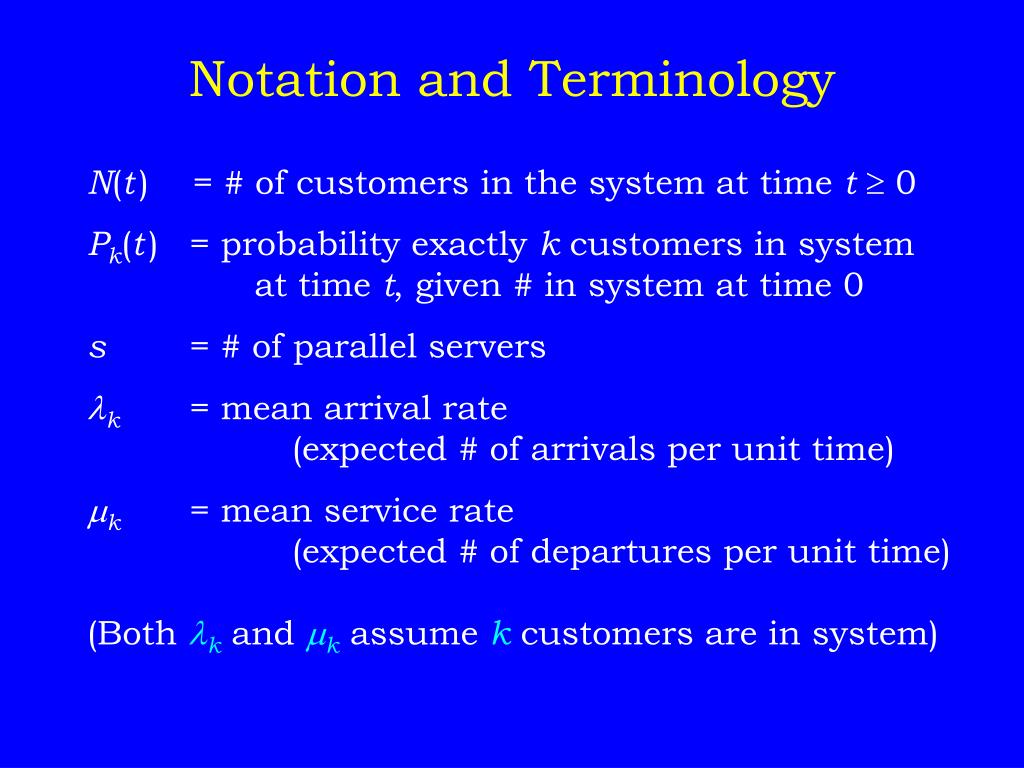 Notation and Terminology

$N(t)$ = # of customers in the system at time $t \geq 0$

$P_k(t)$ = probability exactly $k$ customers in system at time $t$, given # in system at time 0

$s$ = # of parallel servers

$\lambda_k$ = mean arrival rate (expected # of arrivals per unit time)

$\mu_k$ = mean service rate (expected # of departures per unit time)

(Both $\lambda_k$ and $\mu_k$ assume $k$ customers are in system)